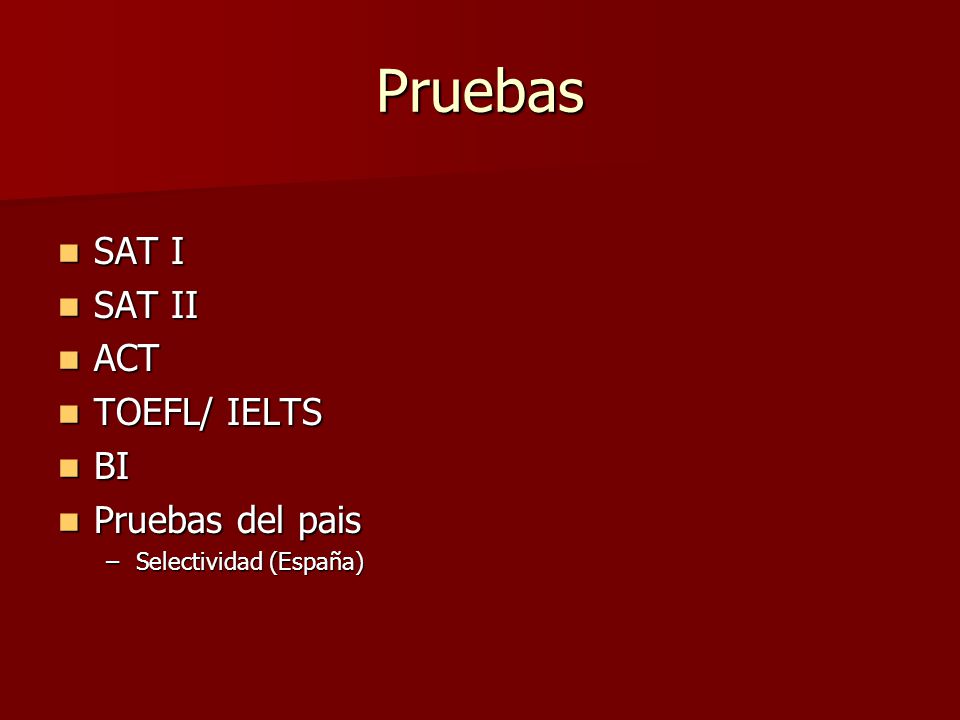 Pruebas

- SAT I
- SAT II
- ACT
- TOEFL/ IELTS
- BI
- Pruebas del pais
  – Selectividad (España)